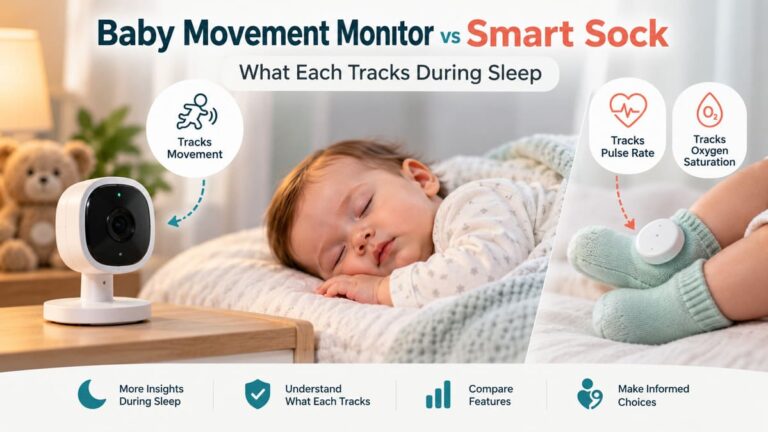 Baby Movement Monitor vs Smart Sock

What Each Tracks During Sleep

Tracks Movement

Tracks Pulse Rate

$O_2$

Tracks Oxygen Saturation

More Insights During Sleep

Understand What Each Tracks

Compare Features

Make Informed Choices